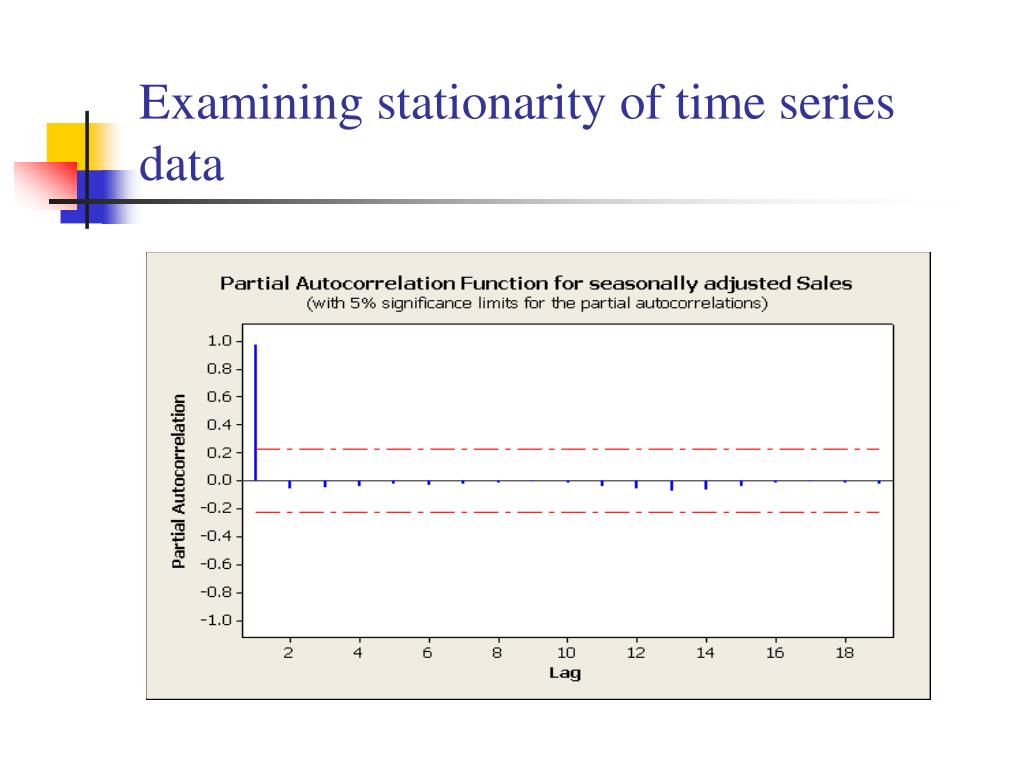 Examining stationarity of time series data

Partial Autocorrelation Function for seasonally adjusted Sales
(with 5% significance limits for the partial autocorrelations)

Partial Autocorrelation

1.0
0.8
0.6
0.4
0.2
0.0
-0.2
-0.4
-0.6
-0.8
-1.0

2 4 6 8 10 12 14 16 18

Lag